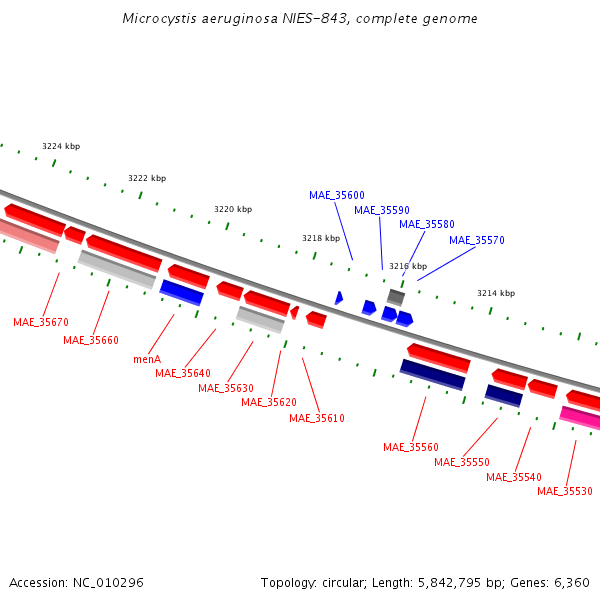 Microcystis aeruginosa NIES-843, complete genome

3224 kbp
3222 kbp
3220 kbp
3218 kbp
3216 kbp
3214 kbp

MAE_35600
MAE_35590
MAE_35580
MAE_35570

MAE_35670
MAE_35660
menA
MAE_35640
MAE_35630
MAE_35620
MAE_35610
MAE_35560
MAE_35550
MAE_35540
MAE_35530

Accession: NC_010296

Topology: circular; Length: 5,842,795 bp; Genes: 6,360